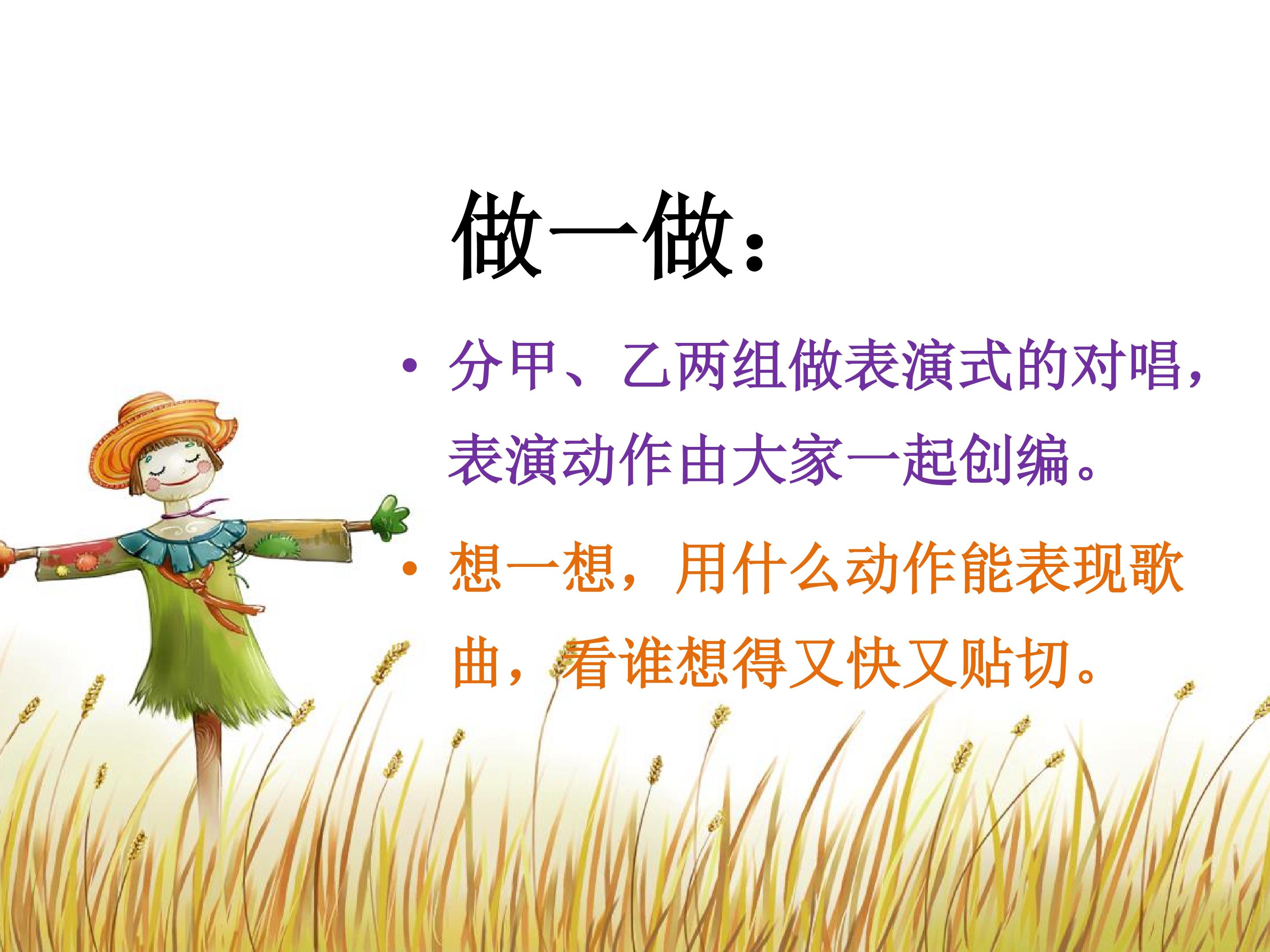 做一做：

• 分甲、乙两组做表演式的对唱，表演动作由大家一起创编。

• 想一想，用什么动作能表现歌曲，看谁想得又快又贴切。